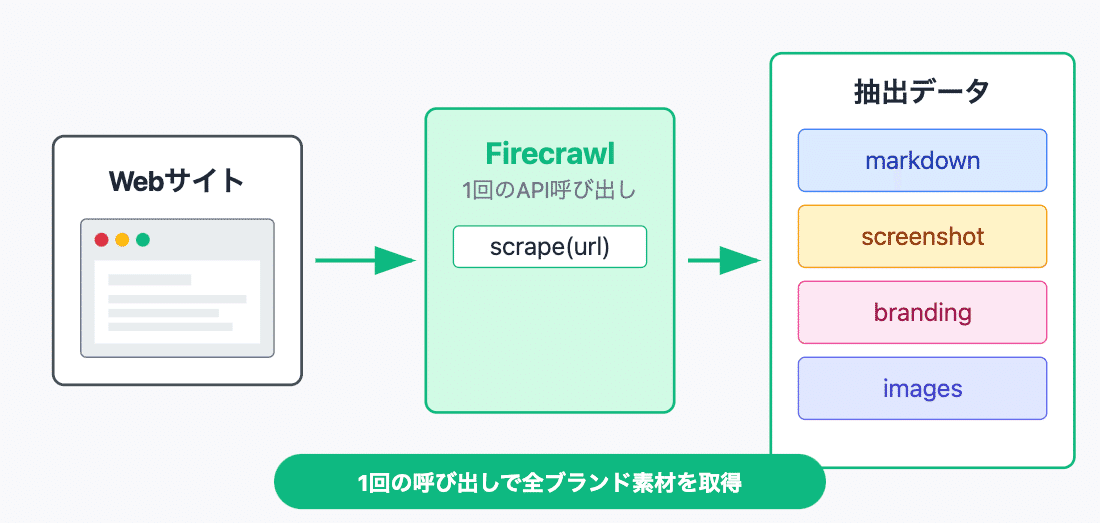 Webサイト

Firecrawl
1回のAPI呼び出し
scrape(url)

抽出データ
markdown
screenshot
branding
images

1回の呼び出しで全ブランド素材を取得